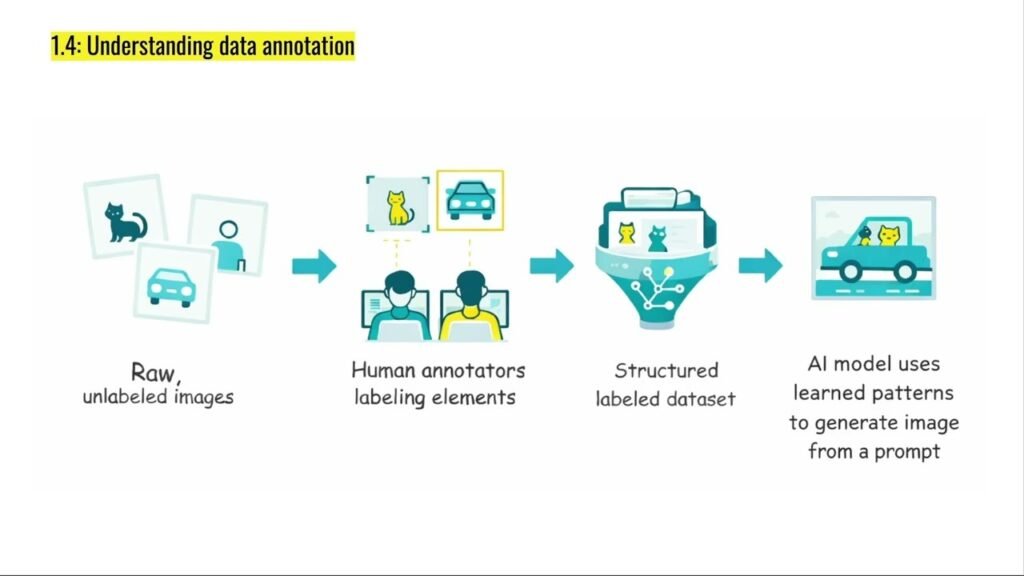 1.4: Understanding data annotation

Raw,
unlabeled images

Human annotators
labeling elements

Structured
labeled dataset

AI model uses
learned patterns
to generate image
from a prompt